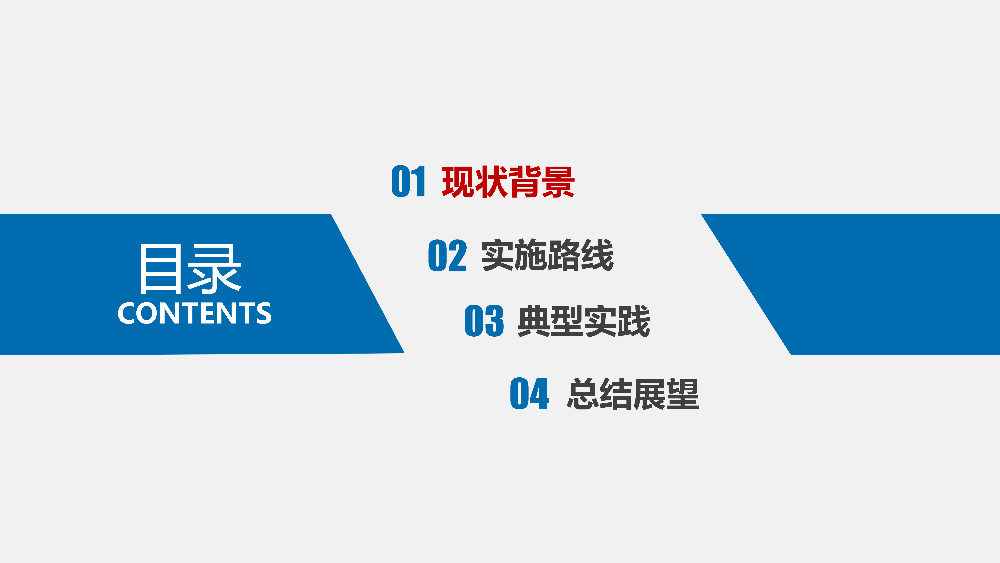 目录
CONTENTS

01 现状背景

02 实施路线

03 典型实践

04 总结展望